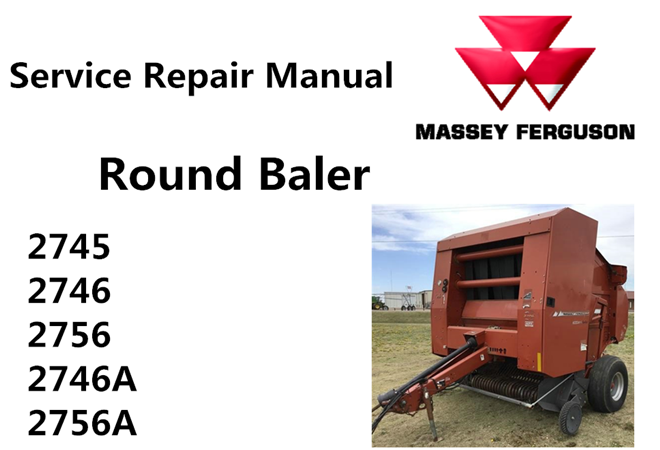 Service Repair Manual

MASSEY FERGUSON

Round Baler

2745
2746
2756
2746A
2756A